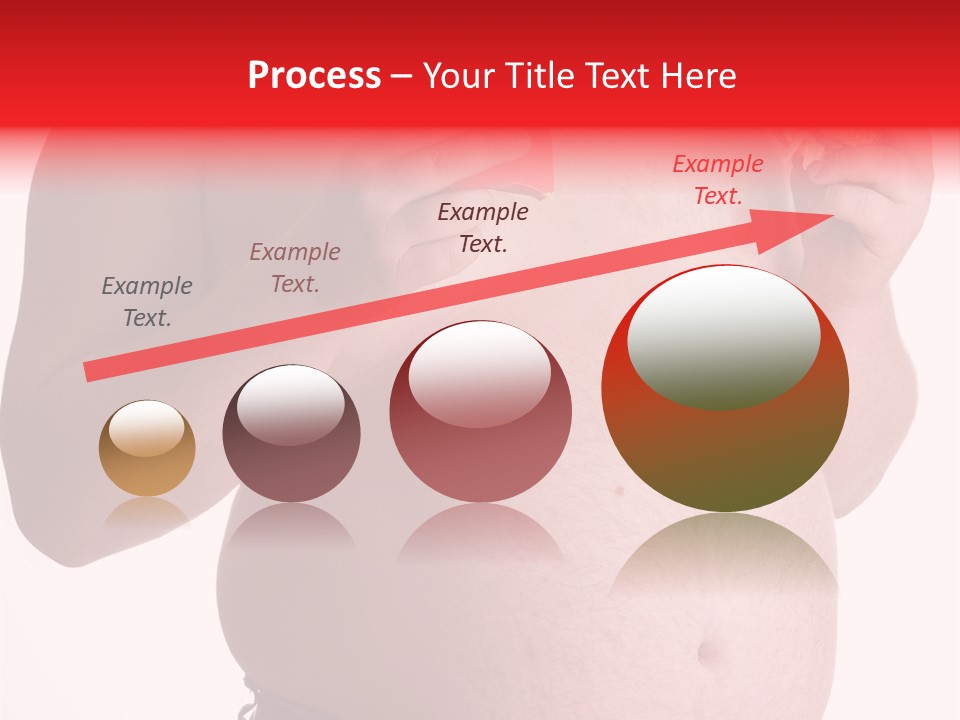 Process – Your Title Text Here

Example Text.

Example Text.

Example Text.

Example Text.